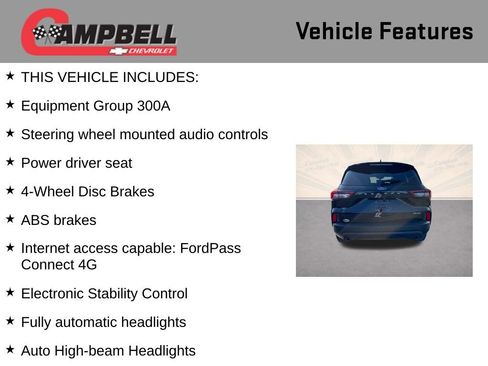 CAMPBELL
CHEVROLET

Vehicle Features

★ THIS VEHICLE INCLUDES:

★ Equipment Group 300A

★ Steering wheel mounted audio controls

★ Power driver seat

★ 4-Wheel Disc Brakes

★ ABS brakes

★ Internet access capable: FordPass Connect 4G

★ Electronic Stability Control

★ Fully automatic headlights

★ Auto High-beam Headlights